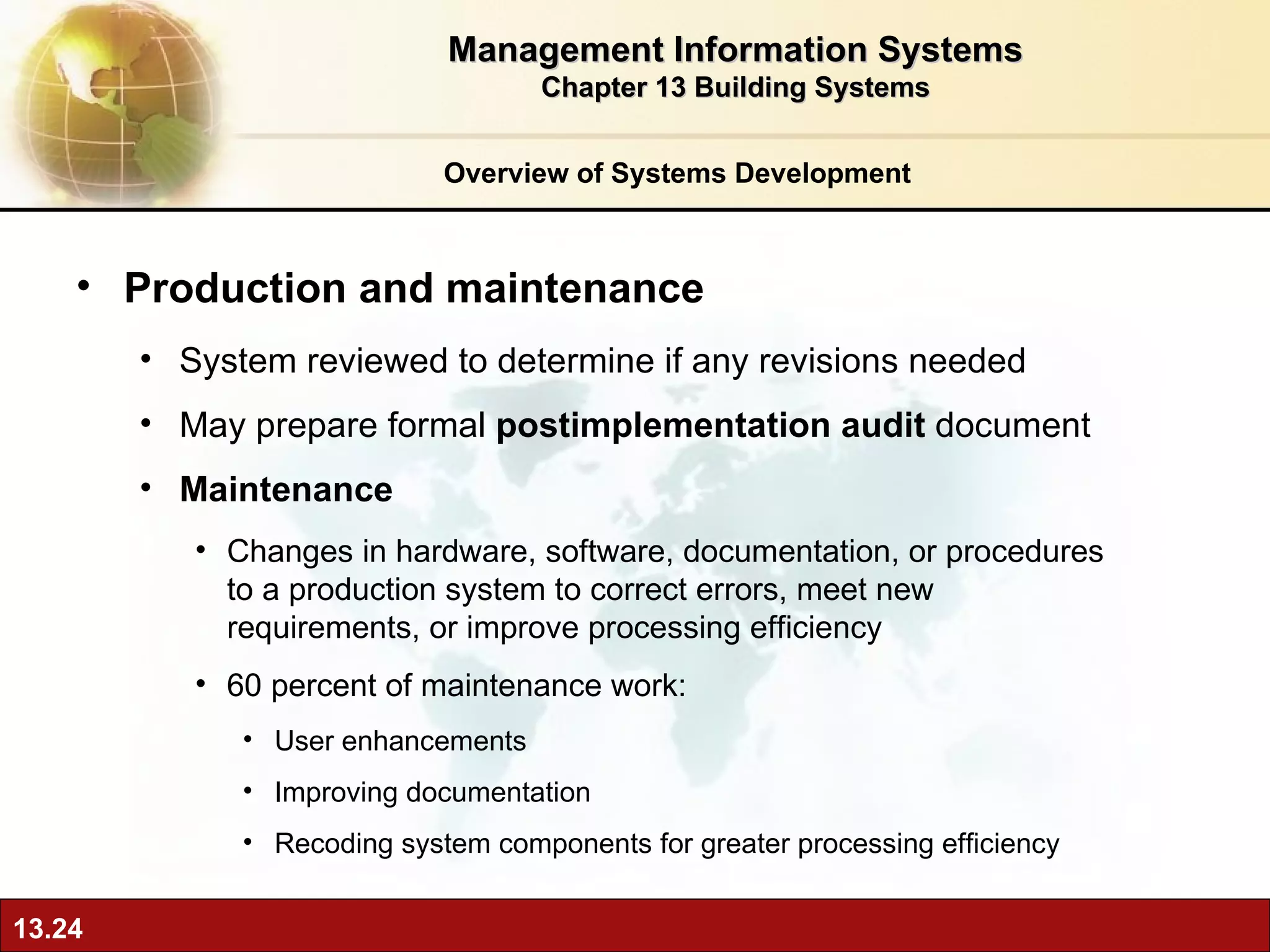 Management Information Systems
Chapter 13 Building Systems

Overview of Systems Development

• Production and maintenance

• System reviewed to determine if any revisions needed

• May prepare formal postimplementation audit document

• Maintenance

• Changes in hardware, software, documentation, or procedures to a production system to correct errors, meet new requirements, or improve processing efficiency

• 60 percent of maintenance work:

• User enhancements

• Improving documentation

• Recoding system components for greater processing efficiency

13.24